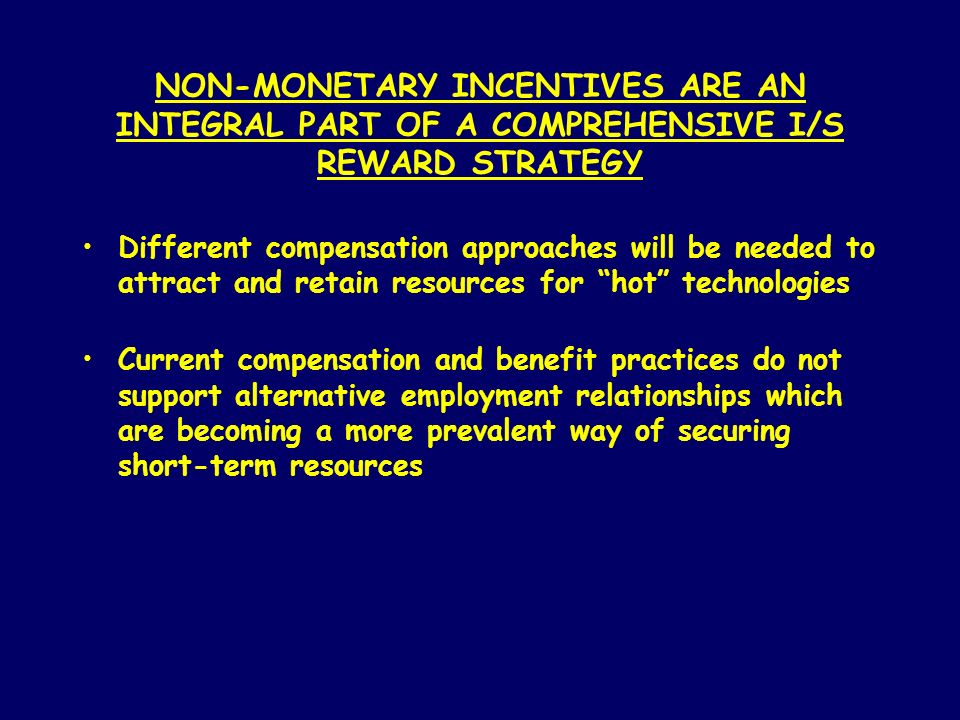 NON-MONETARY INCENTIVES ARE AN INTEGRAL PART OF A COMPREHENSIVE I/S REWARD STRATEGY

• Different compensation approaches will be needed to attract and retain resources for “hot” technologies

• Current compensation and benefit practices do not support alternative employment relationships which are becoming a more prevalent way of securing short-term resources